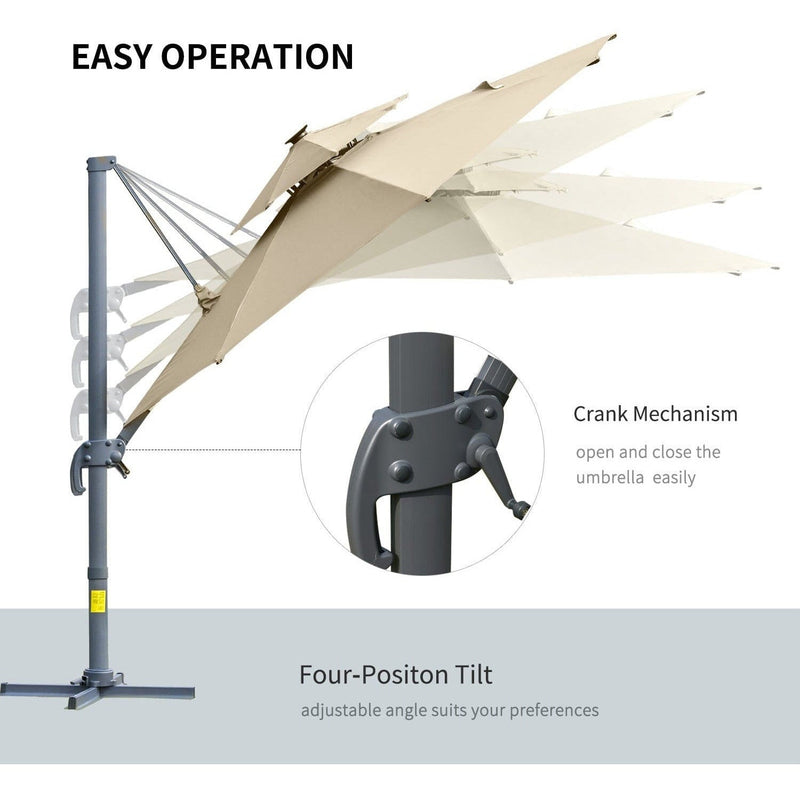 EASY OPERATION

Crank Mechanism

open and close the umbrella easily

Four-Positon Tilt

adjustable angle suits your preferences